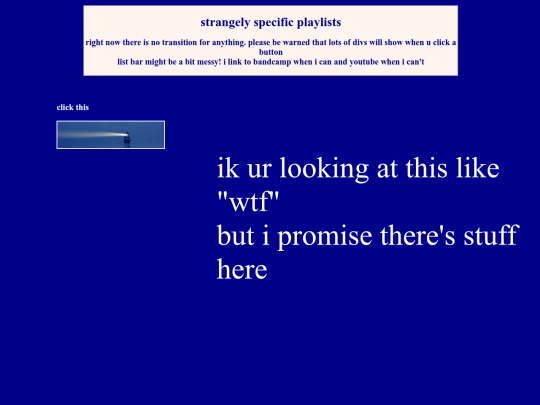 strangely specific playlists

right now there is no transition for anything. please be warned that lots of divs will show when u click a button
list bar might be a bit messy! i link to bandcamp when i can and youtube when i can't

click this

ik ur looking at this like "wtf"
but i promise there's stuff here